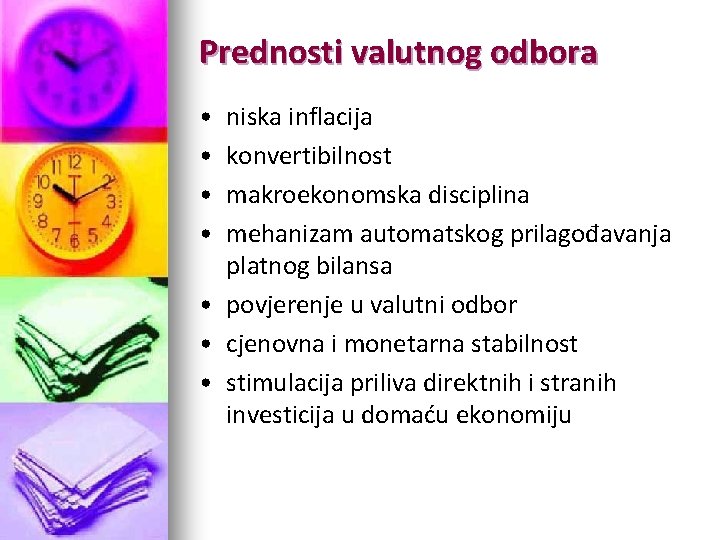 Prednosti valutnog odbora

• niska inflacija
• konvertibilnost
• makroekonomska disciplina
• mehanizam automatskog prilagođavanja platnog bilansa
• povjerenje u valutni odbor
• cjenovna i monetarna stabilnost
• stimulacija priliva direktnih i stranih investicija u domaću ekonomiju